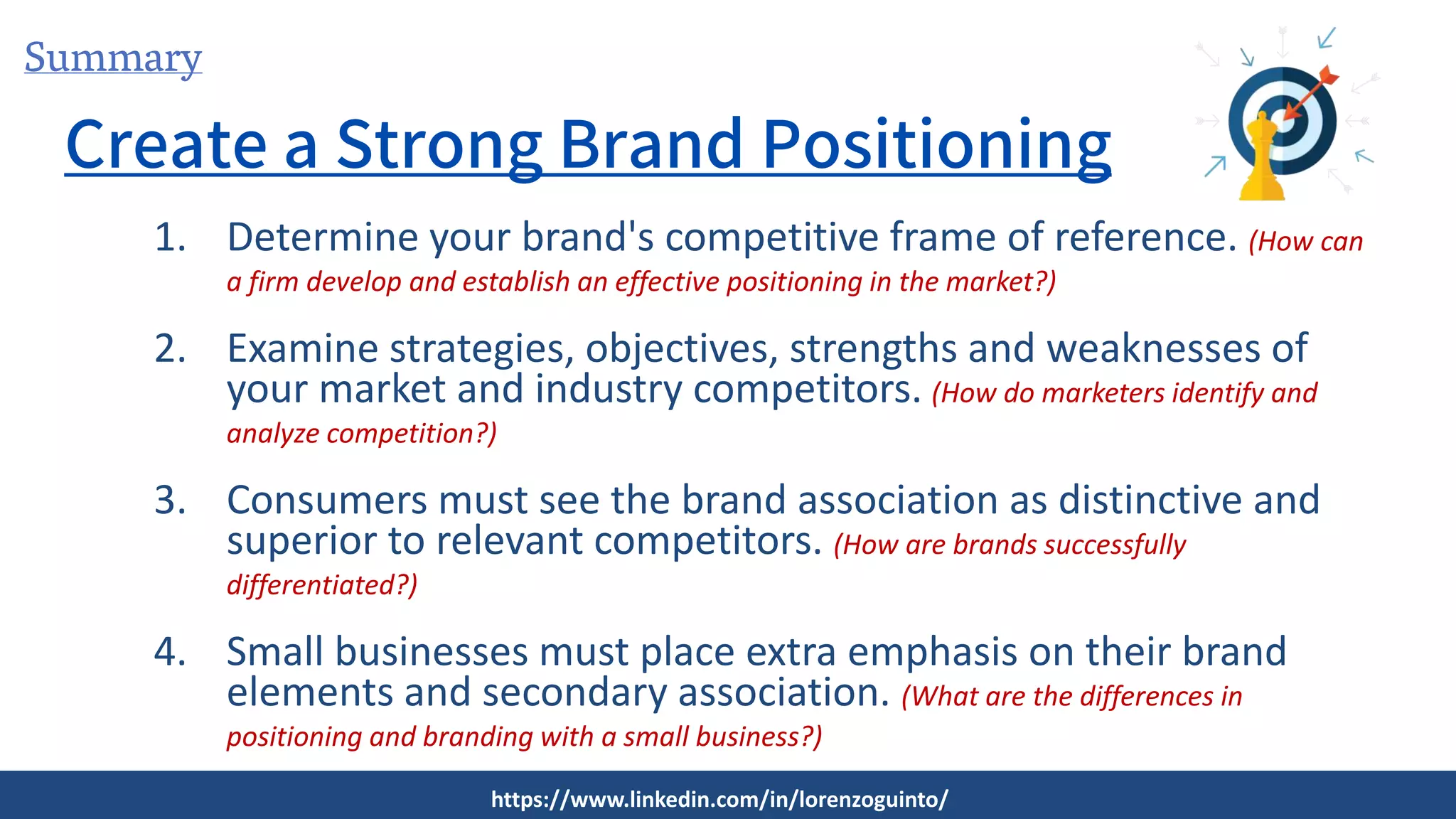 Summary

Create a Strong Brand Positioning

1. Determine your brand's competitive frame of reference. (How can a firm develop and establish an effective positioning in the market?)

2. Examine strategies, objectives, strengths and weaknesses of your market and industry competitors. (How do marketers identify and analyze competition?)

3. Consumers must see the brand association as distinctive and superior to relevant competitors. (How are brands successfully differentiated?)

4. Small businesses must place extra emphasis on their brand elements and secondary association. (What are the differences in positioning and branding with a small business?)

https://www.linkedin.com/in/lorenzoguinto/